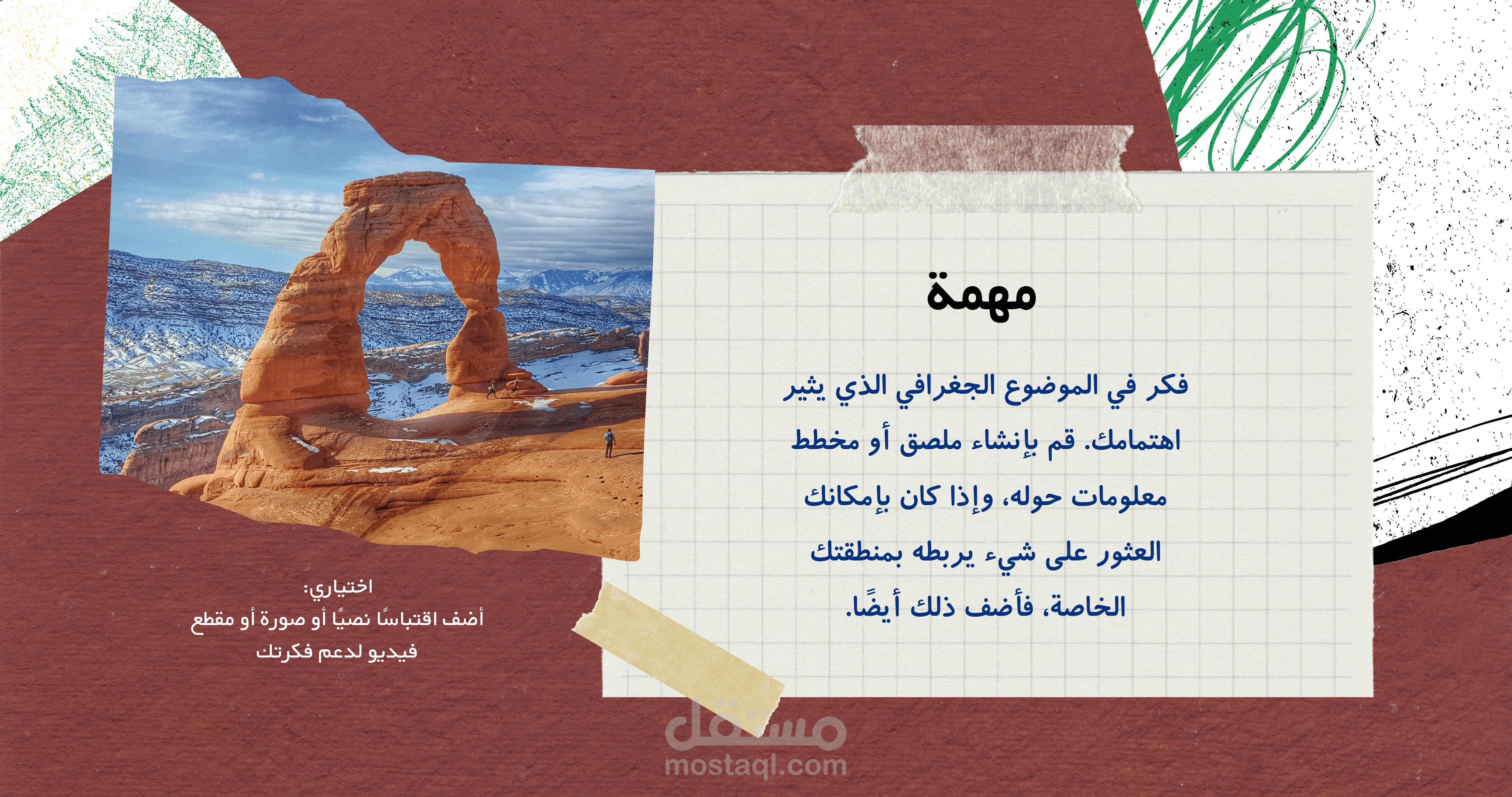 مهمة

فكر في الموضوع الجغرافي الذي يثير اهتمامك. قم بإنشاء ملصق أو مخطط معلومات حوله، وإذا كان بإمكانك العثور على شيء يربطه بمنطقتك الخاصة، فأضف ذلك أيضًا.

اختياري:
أضف اقتباسًا نصيًا أو صورة أو مقطع فيديو لدعم فكرتك

مستقل
mostaql.com